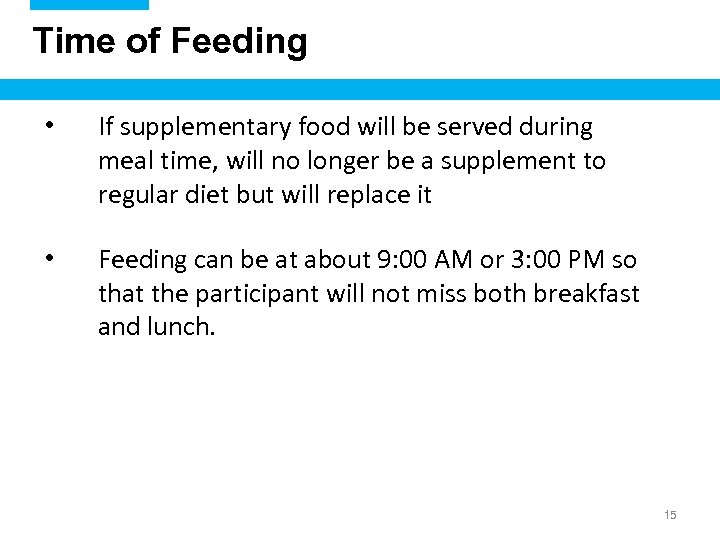 Time of Feeding

• If supplementary food will be served during meal time, will no longer be a supplement to regular diet but will replace it

• Feeding can be at about 9:00 AM or 3:00 PM so that the participant will not miss both breakfast and lunch.

15